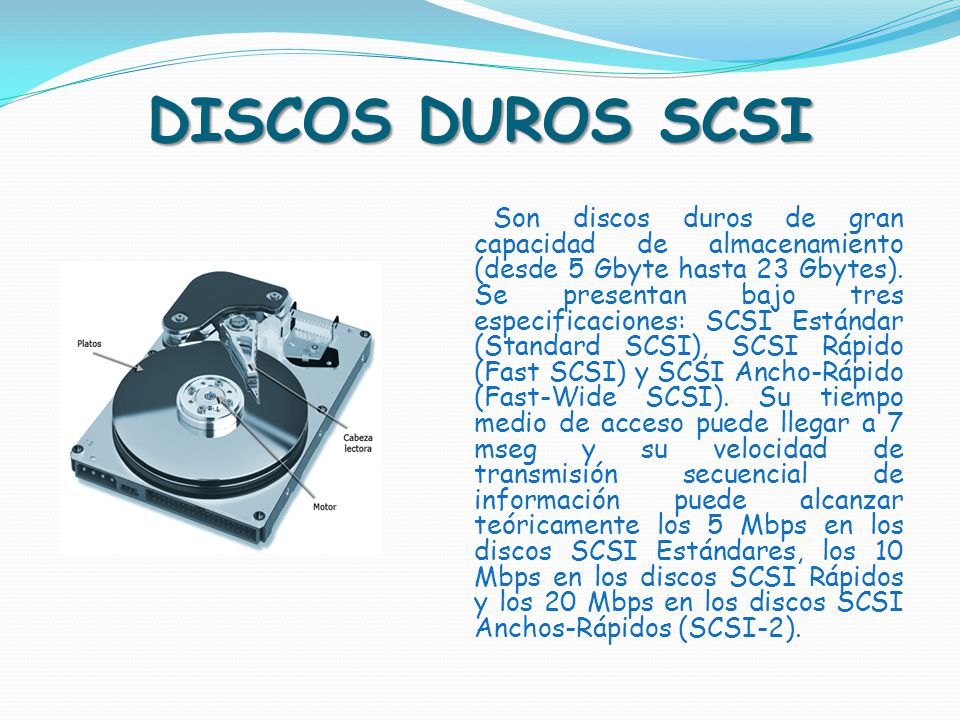 DISCOS DUROS SCSI

Platos

Cabeza lectora

Motor

Son discos duros de gran capacidad de almacenamiento (desde 5 Gbyte hasta 23 Gbytes). Se presentan bajo tres especificaciones: SCSI Estándar (Standard SCSI), SCSI Rápido (Fast SCSI) y SCSI Ancho-Rápido (Fast-Wide SCSI). Su tiempo medio de acceso puede llegar a 7 mseg y su velocidad de transmisión secuencial de información puede alcanzar teóricamente los 5 Mbps en los discos SCSI Estándares, los 10 Mbps en los discos SCSI Rápidos y los 20 Mbps en los discos SCSI Anchos-Rápidos (SCSI-2).